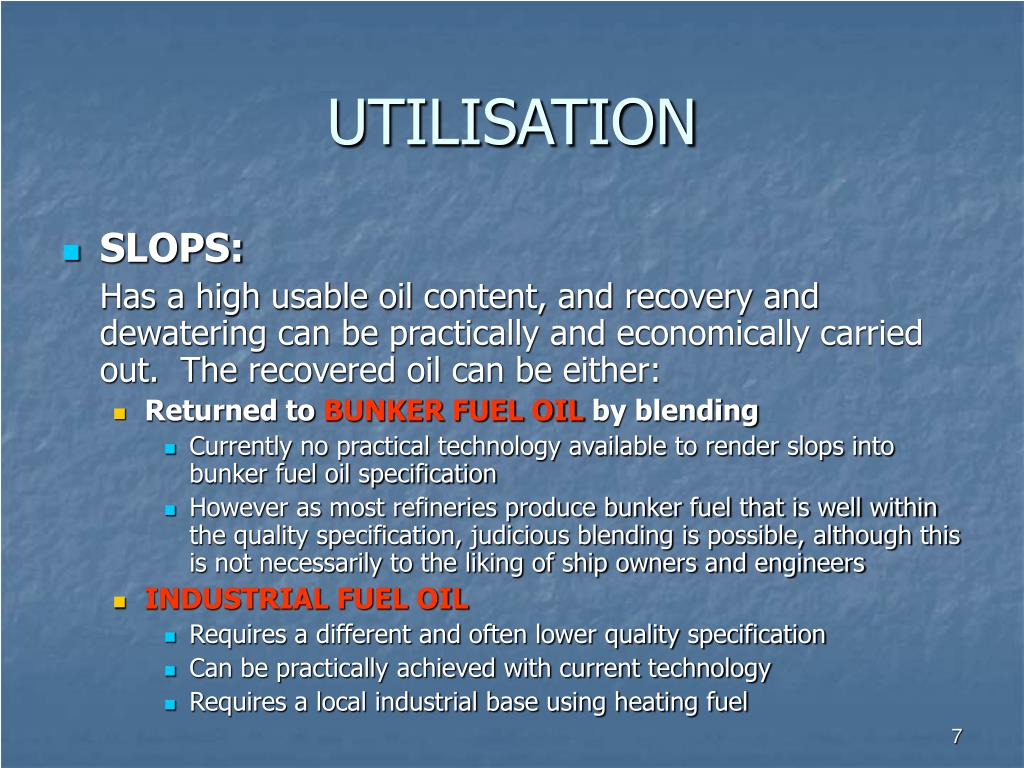 UTILISATION

SLOPS:

Has a high usable oil content, and recovery and dewatering can be practically and economically carried out. The recovered oil can be either:

Returned to BUNKER FUEL OIL by blending

Currently no practical technology available to render slops into bunker fuel oil specification

However as most refineries produce bunker fuel that is well within the quality specification, judicious blending is possible, although this is not necessarily to the liking of ship owners and engineers

INDUSTRIAL FUEL OIL

Requires a different and often lower quality specification

Can be practically achieved with current technology

Requires a local industrial base using heating fuel

7